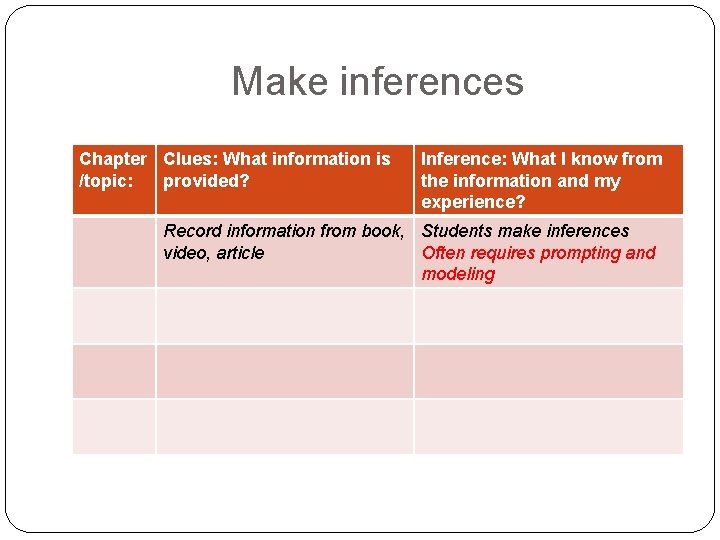 Make inferences

| Chapter /topic: | Clues: What information is provided? | Inference: What I know from the information and my experience? |
|---|---|---|
| | Record information from book, video, article | Students make inferences Often requires prompting and modeling |
| | | |
| | | |
| | | |